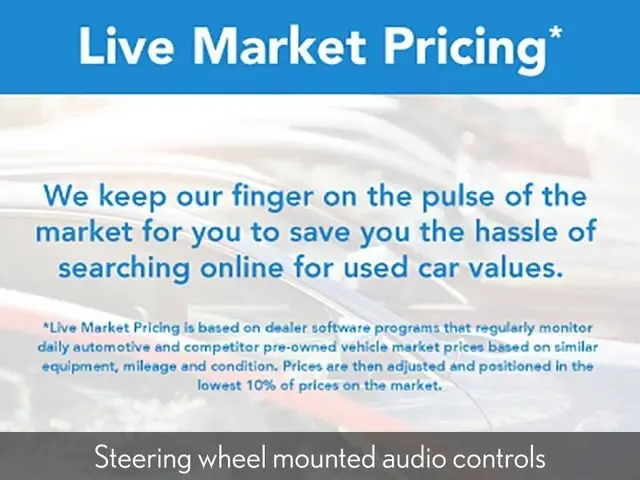 Live Market Pricing*

We keep our finger on the pulse of the market for you to save you the hassle of searching online for used car values.

*Live Market Pricing is based on dealer software programs that regularly monitor daily automotive and competitor pre-owned vehicle market prices based on similar equipment, mileage and condition. Prices are then adjusted and positioned in the lowest 10% of prices on the market.

Steering wheel mounted audio controls